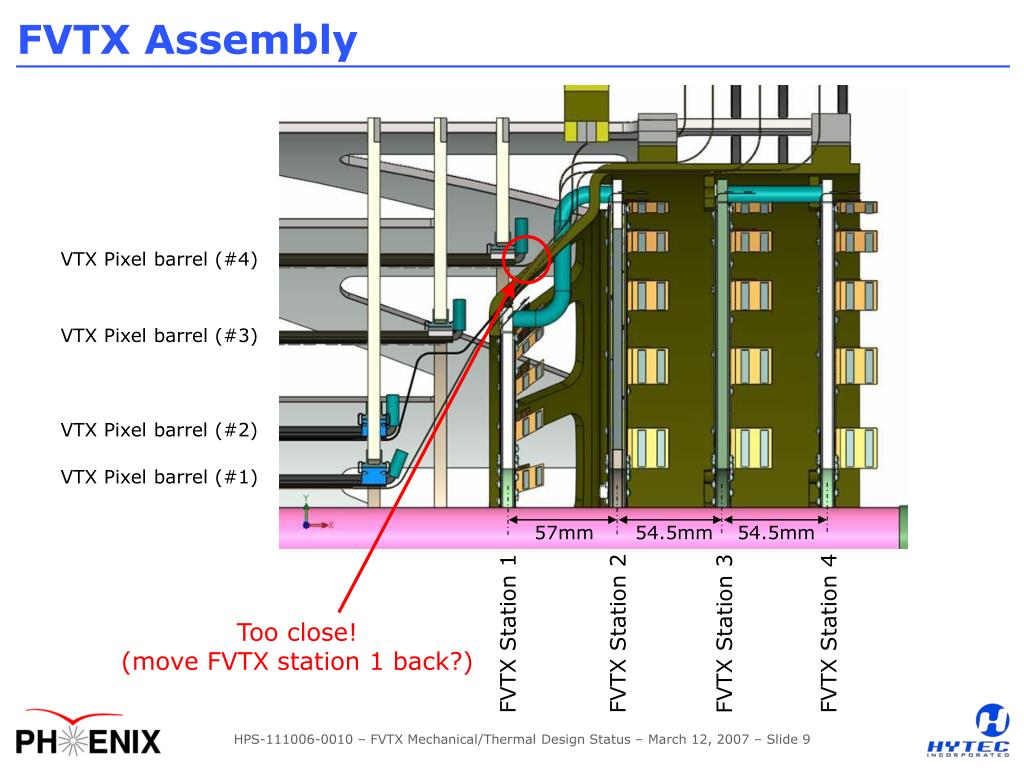 FVTX Assembly

VTX Pixel barrel (#4)

VTX Pixel barrel (#3)

VTX Pixel barrel (#2)

VTX Pixel barrel (#1)

57mm

54.5mm

54.5mm

FVTX Station 1

FVTX Station 2

FVTX Station 3

FVTX Station 4

Too close!
(move FVTX station 1 back?)

PHENIX

HPS-111006-0010 – FVTX Mechanical/Thermal Design Status – March 12, 2007 – Slide 9

HYTEC INCORPORATED